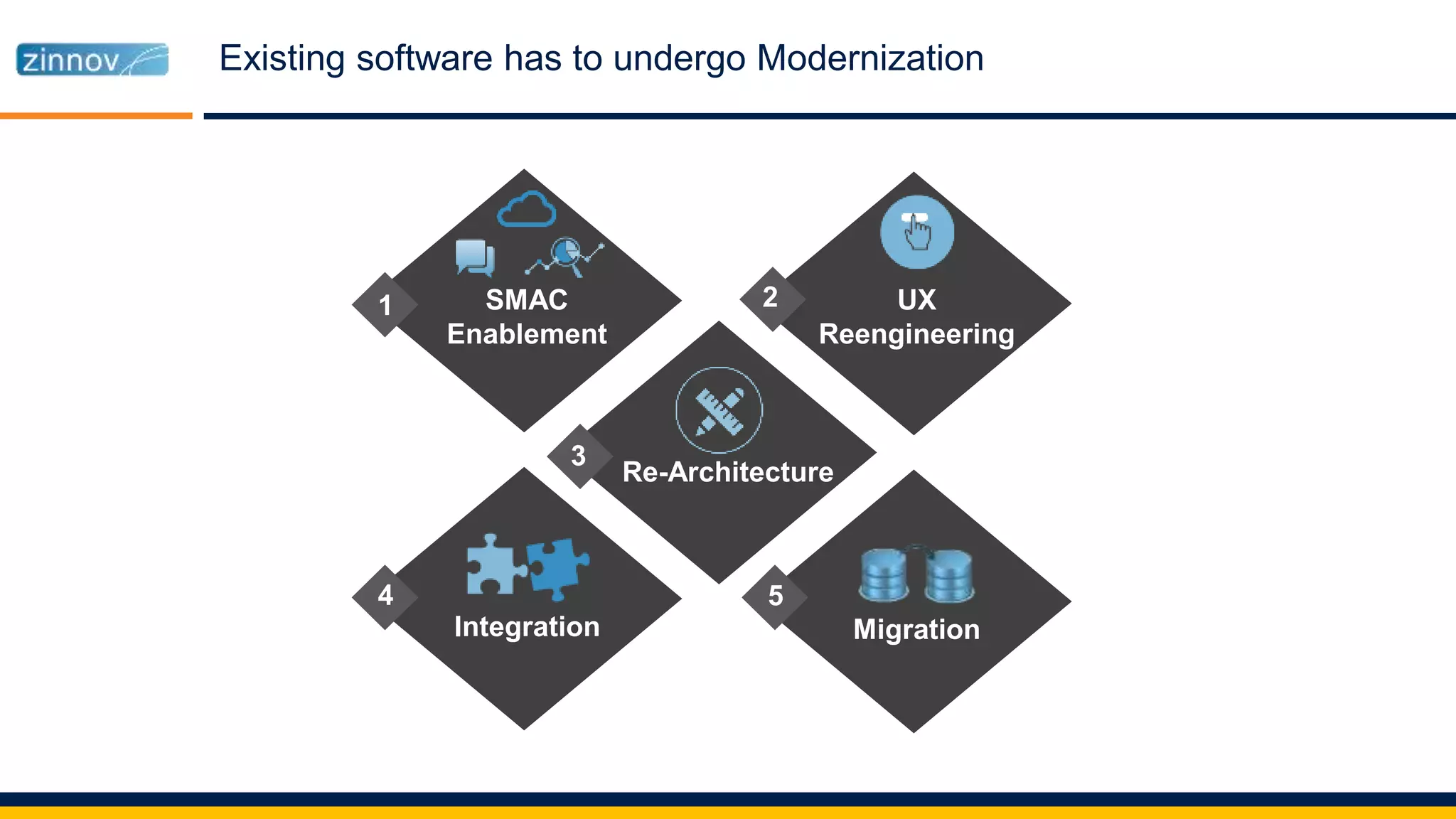 zinnov

Existing software has to undergo Modernization

1
SMAC Enablement

2
UX Reengineering

3
Re-Architecture

4
Integration

5
Migration